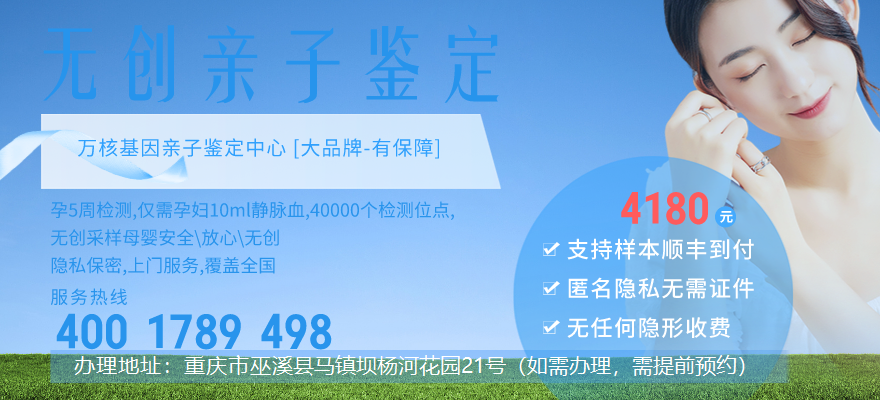 无创亲子鉴定

万核基因亲子鉴定中心 [大品牌-有保障]

孕5周检测,仅需孕妇10ml静脉血,40000个检测位点,
无创采样母婴安全\放心\无创
隐私保密,上门服务,覆盖全国

服务热线
400 1789 498

4180 元

支持样本顺丰到付
匿名隐私无需证件
无任何隐形收费

办理地址：重庆市巫溪县马镇坝杨河花园21号（如需办理，需提前预约）